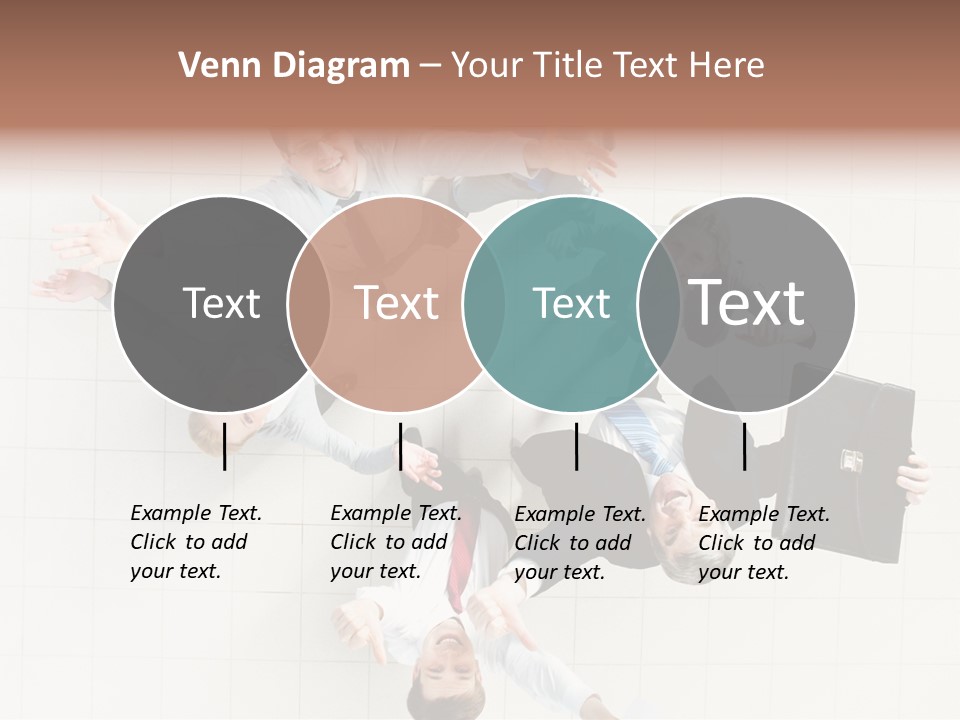 Venn Diagram – Your Title Text Here

Text

Text

Text

Text

Example Text. Click to add your text.

Example Text. Click to add your text.

Example Text. Click to add your text.

Example Text. Click to add your text.